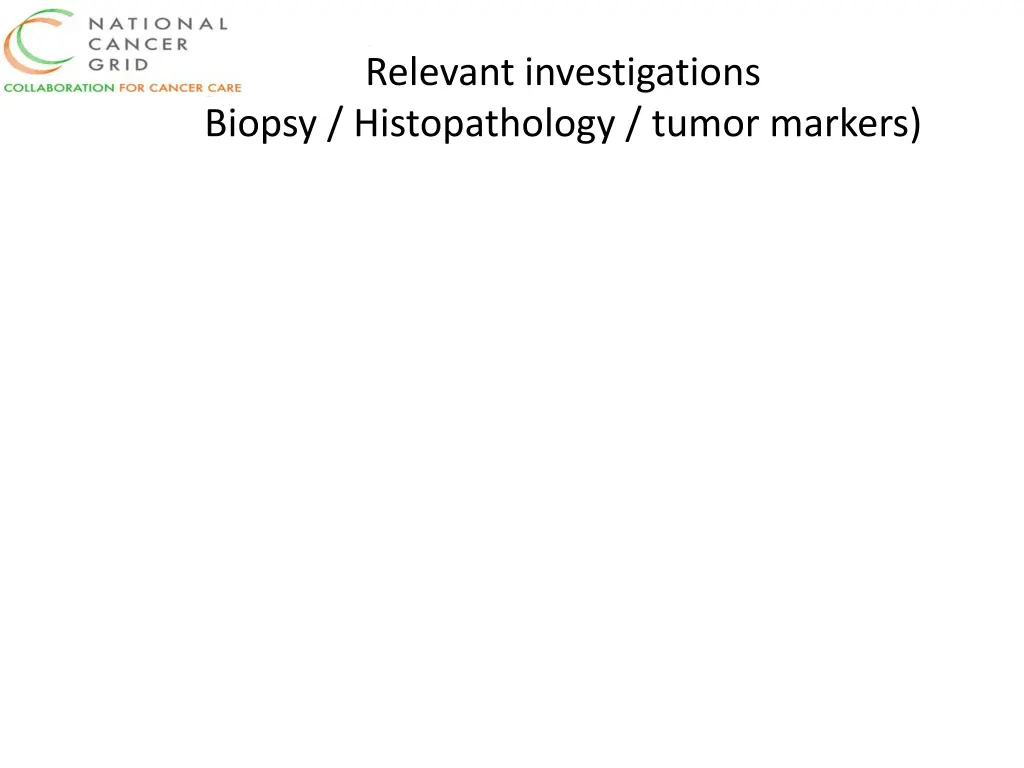 NATIONAL
CANCER
GRID
COLLABORATION FOR CANCER CARE

Relevant investigations
Biopsy / Histopathology / tumor markers)